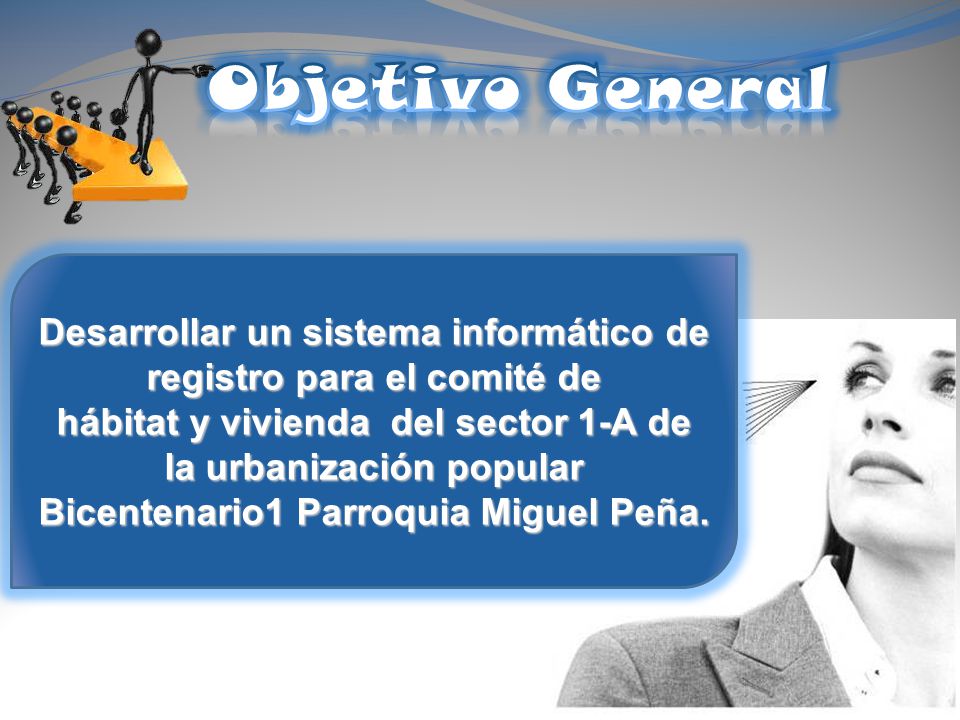 Objetivo General

Desarrollar un sistema informático de registro para el comité de hábitat y vivienda del sector 1-A de la urbanización popular Bicentenario1 Parroquia Miguel Peña.